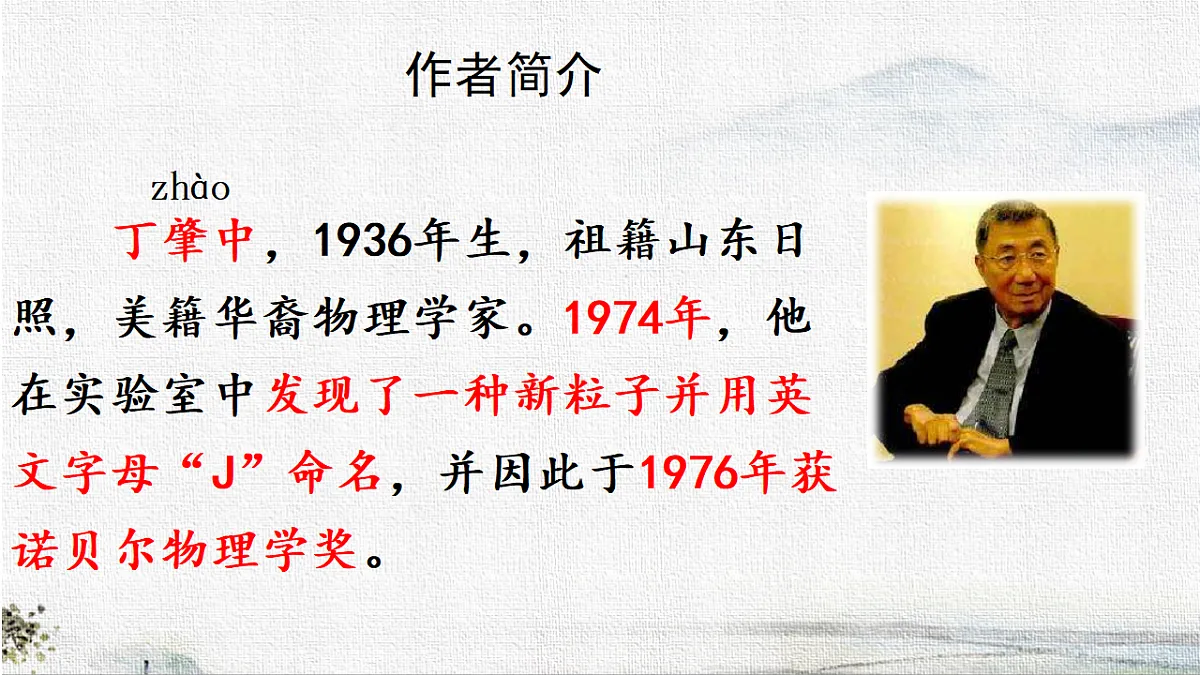 作者简介

zhào

丁肇中，1936年生，祖籍山东日照，美籍华裔物理学家。1974年，他在实验室中发现了一种新粒子并用英文字母“J”命名，并因此于1976年获诺贝尔物理学奖。